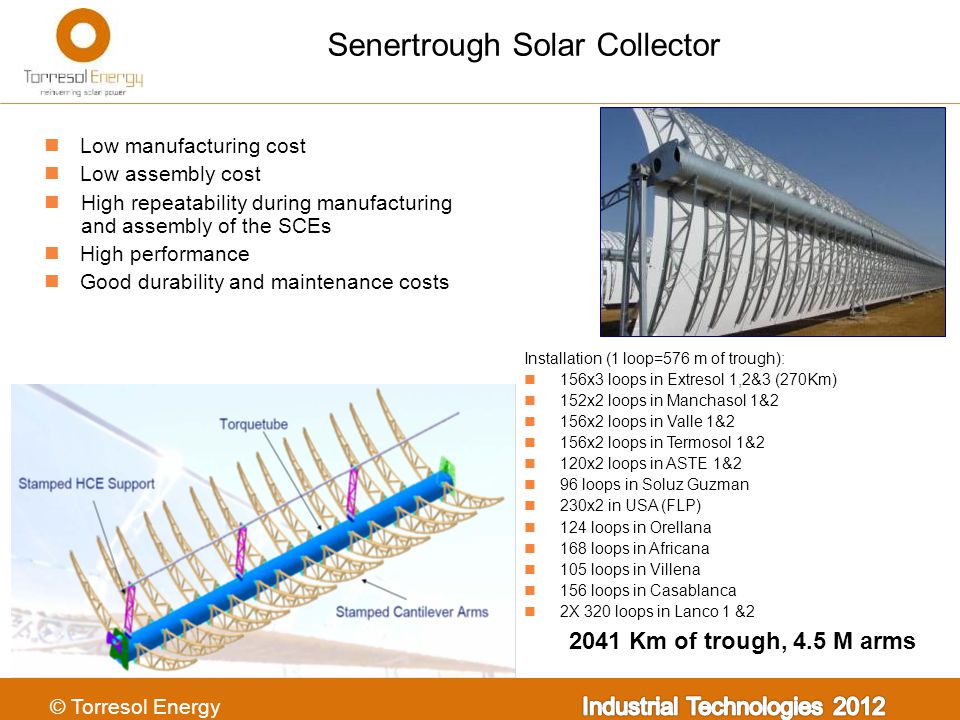 Torresol Energy
reinventing solar power

Senertrough Solar Collector

Low manufacturing cost
Low assembly cost
High repeatability during manufacturing and assembly of the SCEs
High performance
Good durability and maintenance costs

Torquetube
Stamped HCE Support
Stamped Cantilever Arms

Installation (1 loop=576 m of trough):
156x3 loops in Extresol 1,2&3 (270Km)
152x2 loops in Manchasol 1&2
156x2 loops in Valle 1&2
156x2 loops in Termosol 1&2
120x2 loops in ASTE 1&2
96 loops in Soluz Guzman
230x2 in USA (FLP)
124 loops in Orellana
168 loops in Africana
105 loops in Villena
156 loops in Casablanca
2X 320 loops in Lanco 1 &2

2041 Km of trough, 4.5 M arms

© Torresol Energy
Industrial Technologies 2012